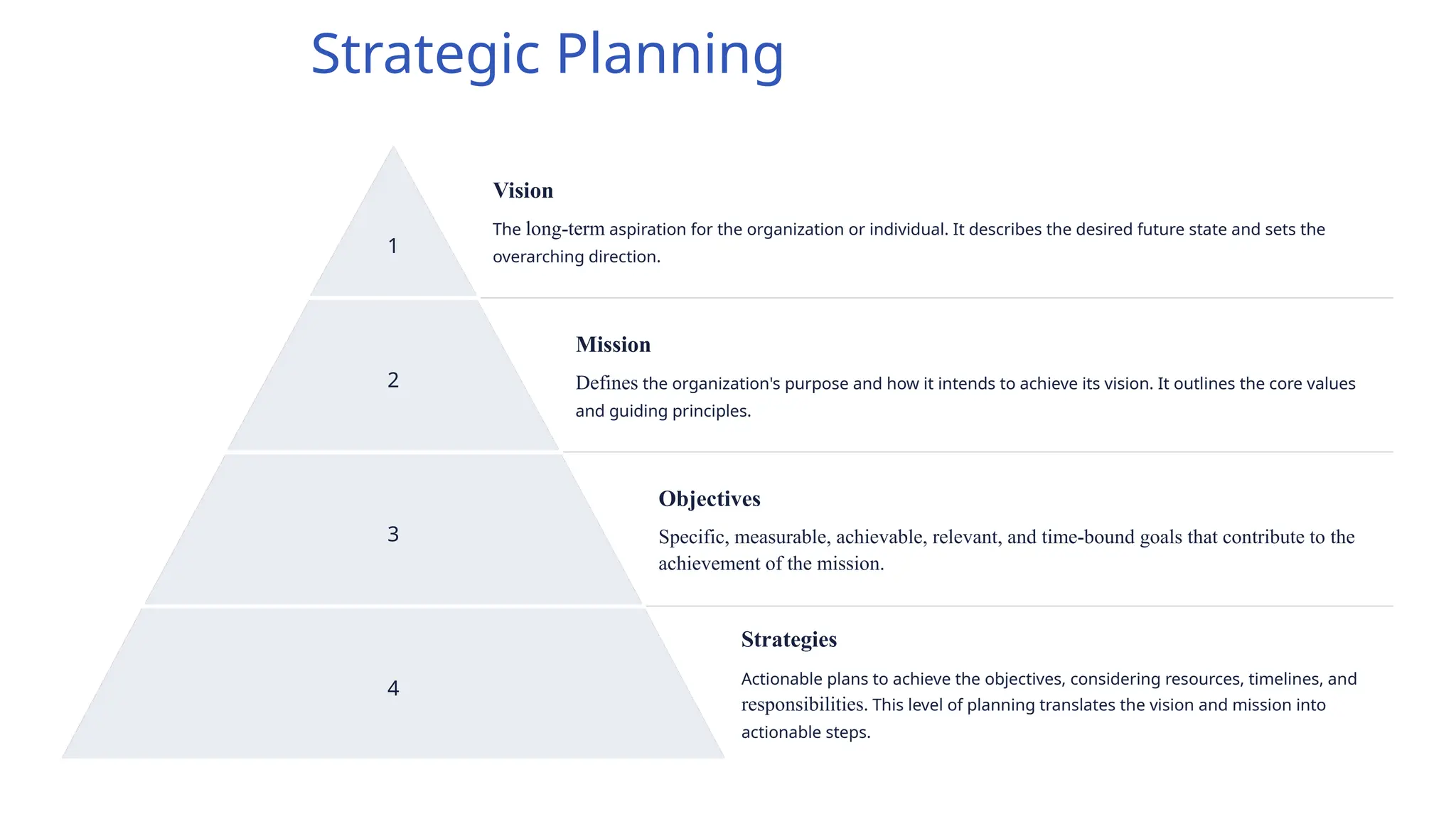 Strategic Planning

1

Vision

The long-term aspiration for the organization or individual. It describes the desired future state and sets the overarching direction.

2

Mission

Defines the organization's purpose and how it intends to achieve its vision. It outlines the core values and guiding principles.

3

Objectives

Specific, measurable, achievable, relevant, and time-bound goals that contribute to the achievement of the mission.

4

Strategies

Actionable plans to achieve the objectives, considering resources, timelines, and responsibilities. This level of planning translates the vision and mission into actionable steps.